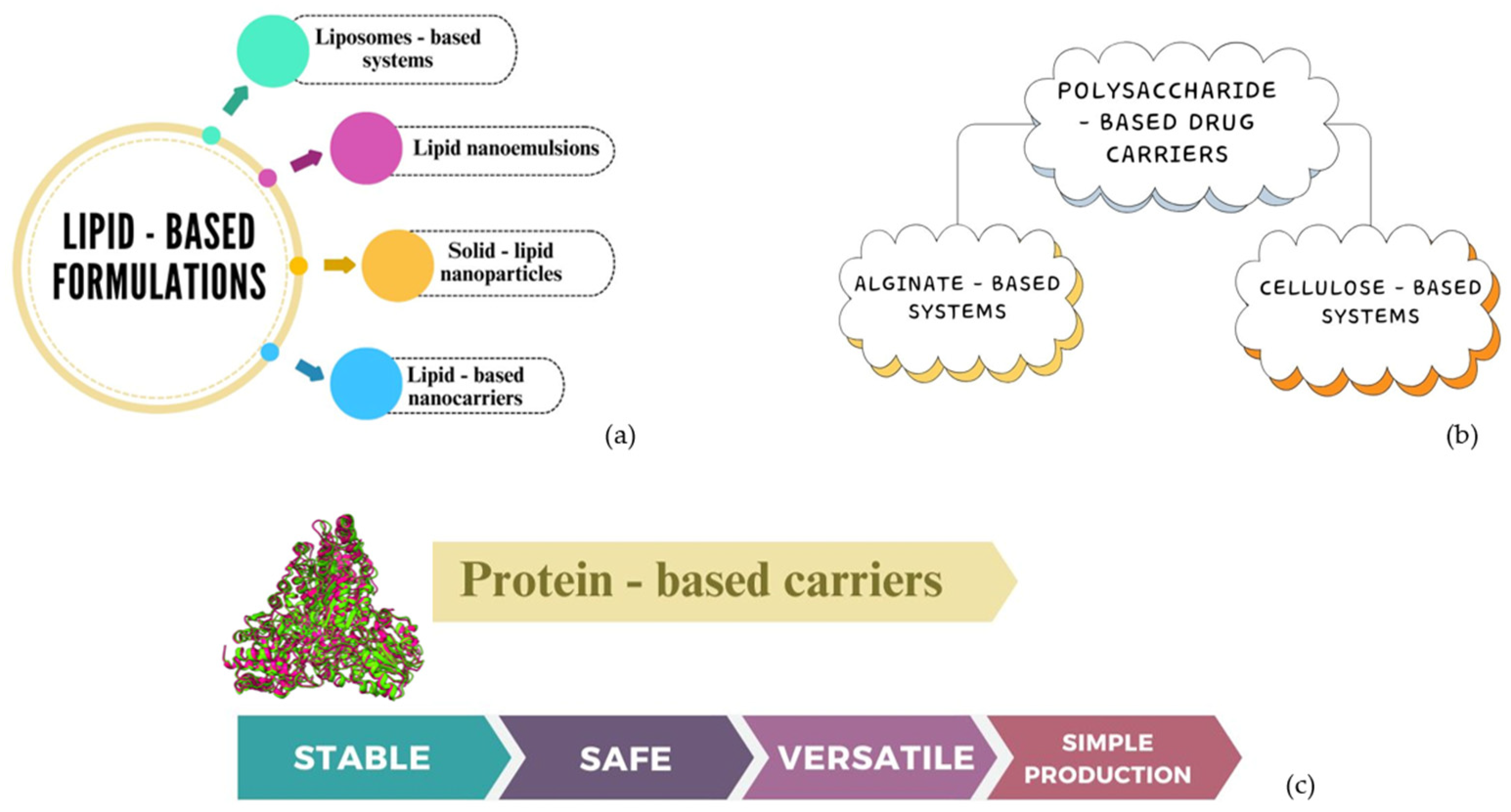 LIPID - BASED FORMULATIONS

Liposomes - based systems

Lipid nanoemulsions

Solid - lipid nanoparticles

Lipid - based nanocarriers

(a)

POLYSACCHARIDE - BASED DRUG CARRIERS

ALGINATE - BASED SYSTEMS

CELLULOSE - BASED SYSTEMS

(b)

Protein - based carriers

STABLE

SAFE

VERSATILE

SIMPLE PRODUCTION

(c)